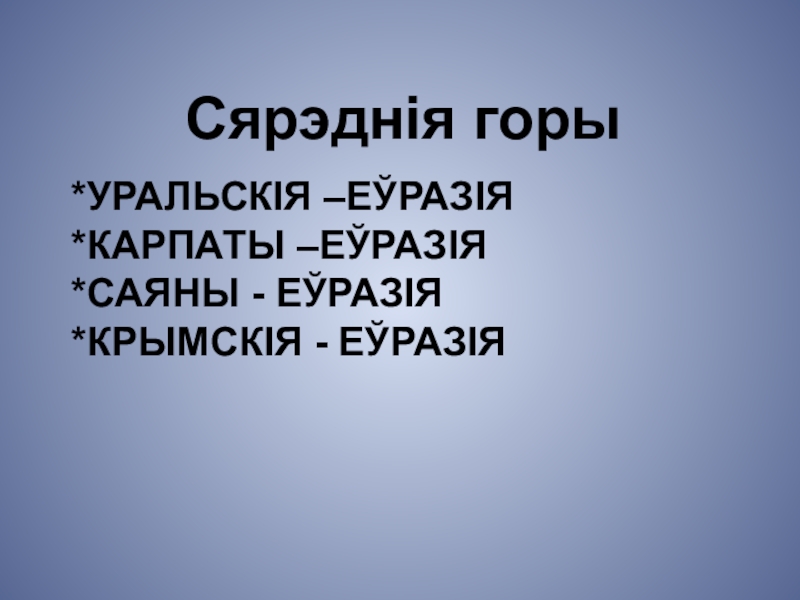 Сярэднія горы

*УРАЛЬСКІЯ –ЕЎРАЗІЯ
*КАРПАТЫ –ЕЎРАЗІЯ
*САЯНЫ - ЕЎРАЗІЯ
*КРЫМСКІЯ - ЕЎРАЗІЯ